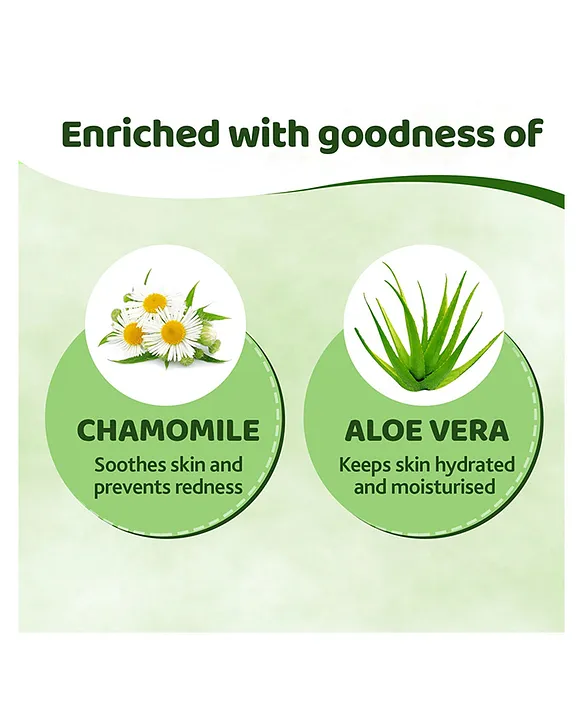 Enriched with goodness of

CHAMOMILE
Soothes skin and prevents redness

ALOE VERA
Keeps skin hydrated and moisturised